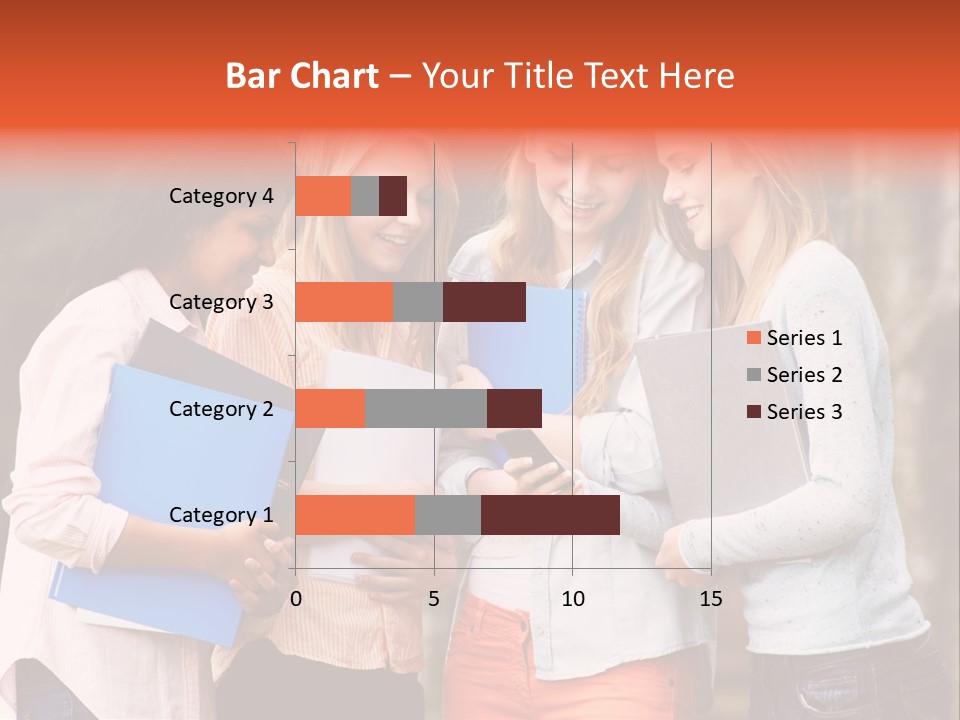 Bar Chart – Your Title Text Here

Category 4
Category 3
Category 2
Category 1

0
5
10
15

Series 1
Series 2
Series 3